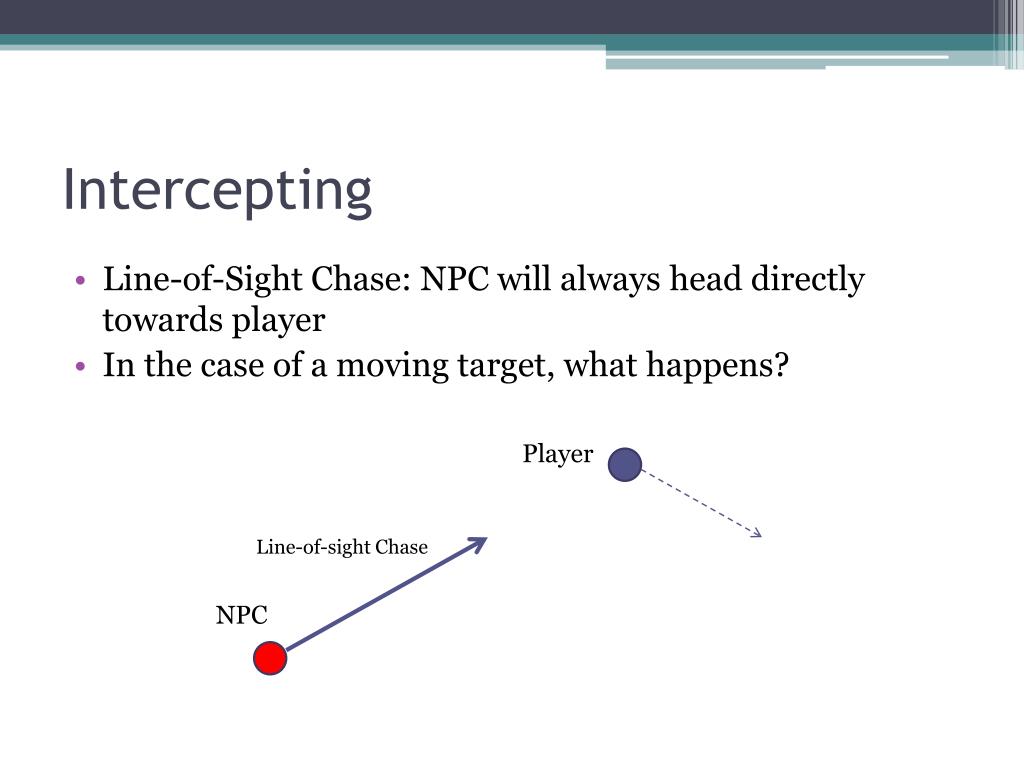 Intercepting

• Line-of-Sight Chase: NPC will always head directly towards player
• In the case of a moving target, what happens?

Player

Line-of-sight Chase

NPC